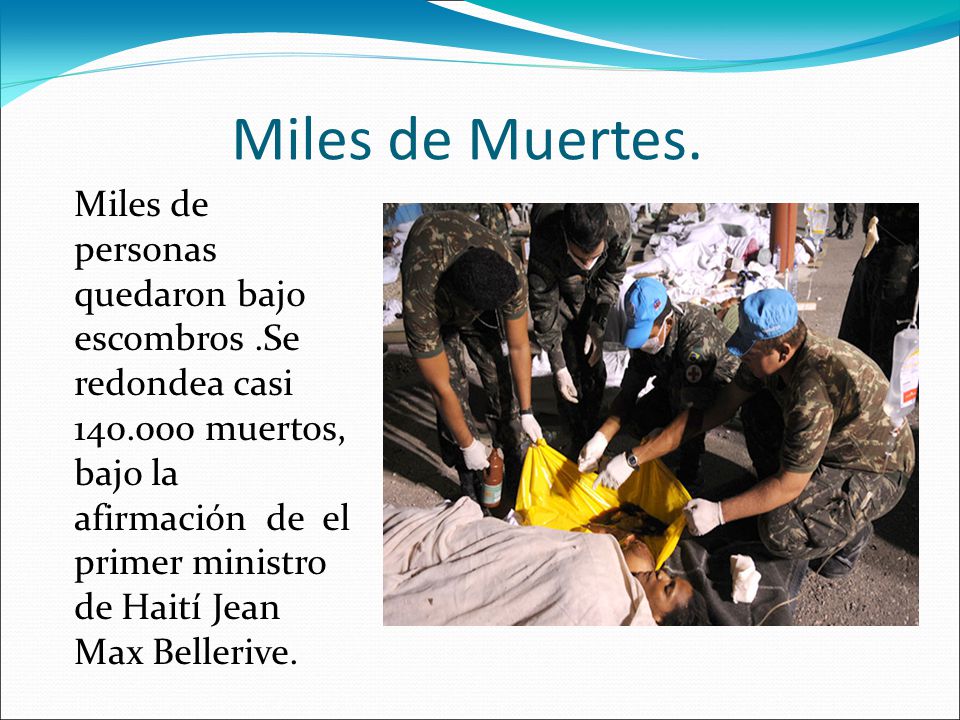 Miles de Muertes.

Miles de personas quedaron bajo escombros .Se redondea casi 140.000 muertos, bajo la afirmación de el primer ministro de Haití Jean Max Bellerive.